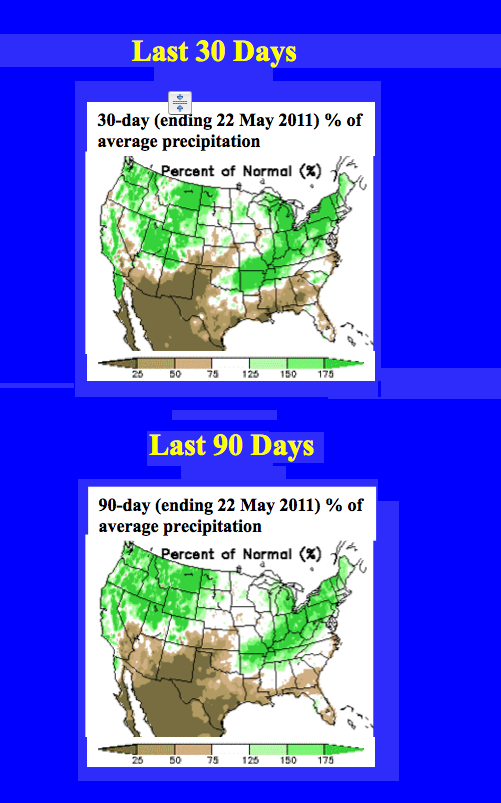 Last 30 Days

30-day (ending 22 May 2011) % of average precipitation

Percent of Normal (%)

25 50 75 125 150 175

Last 90 Days

90-day (ending 22 May 2011) % of average precipitation

Percent of Normal (%)

25 50 75 125 150 175